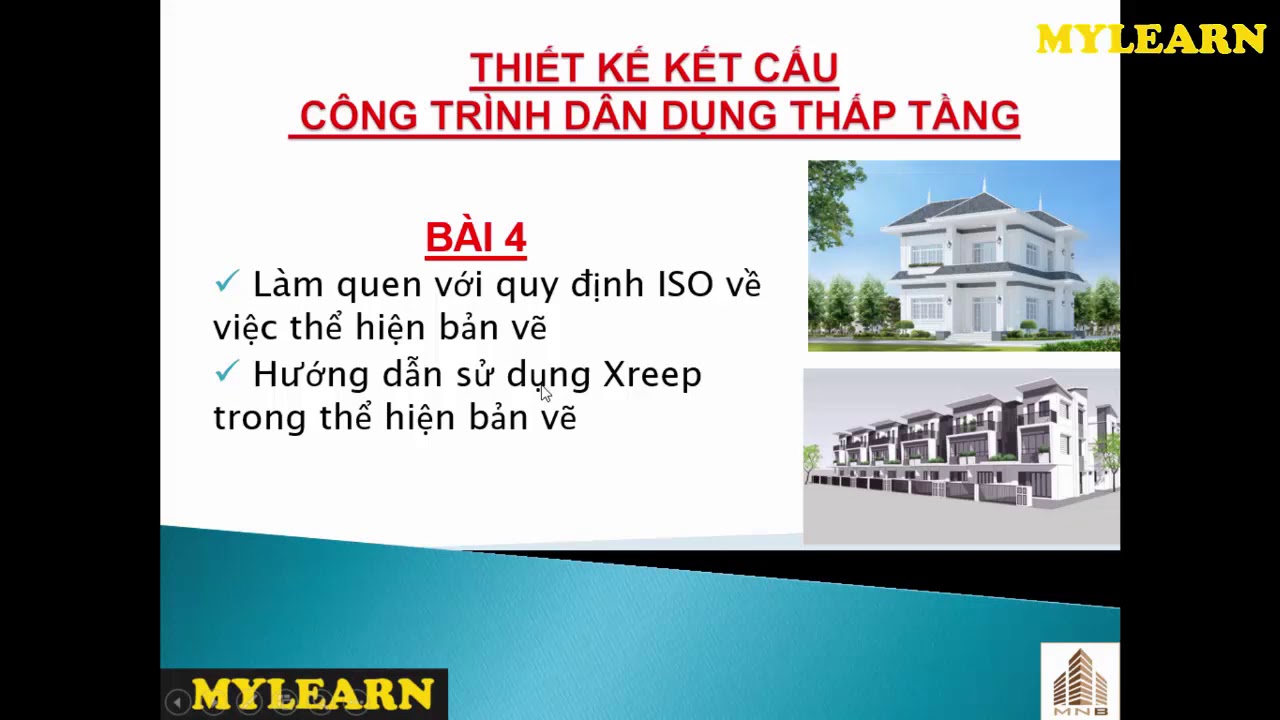 MYLEARN

THIẾT KẾ KẾT CẤU
CÔNG TRÌNH DÂN DỤNG THẤP TẦNG

BÀI 4

✓ Làm quen với quy định ISO về việc thể hiện bản vẽ
✓ Hướng dẫn sử dụng Xreep trong thể hiện bản vẽ

MYLEARN

MNB